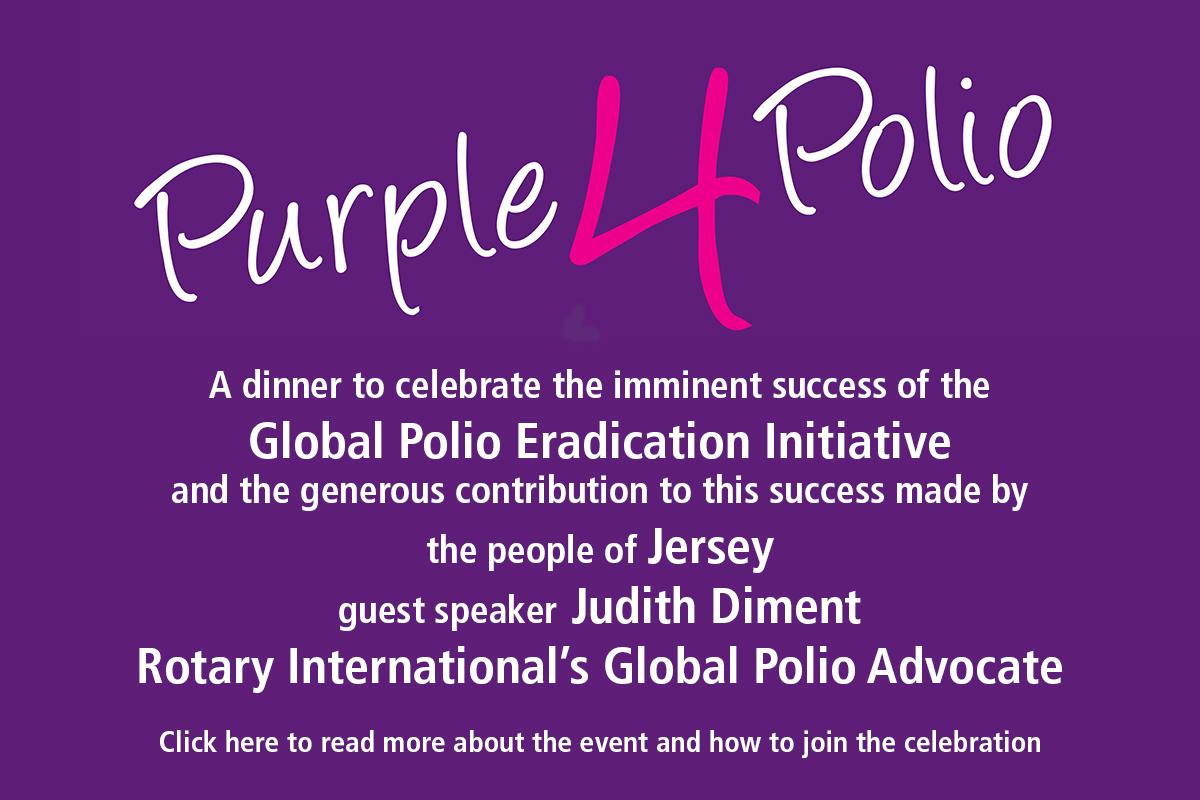 Purple4Polio

A dinner to celebrate the imminent success of the
Global Polio Eradication Initiative
and the generous contribution to this success made by
the people of Jersey
guest speaker Judith Diment
Rotary International's Global Polio Advocate

Click here to read more about the event and how to join the celebration